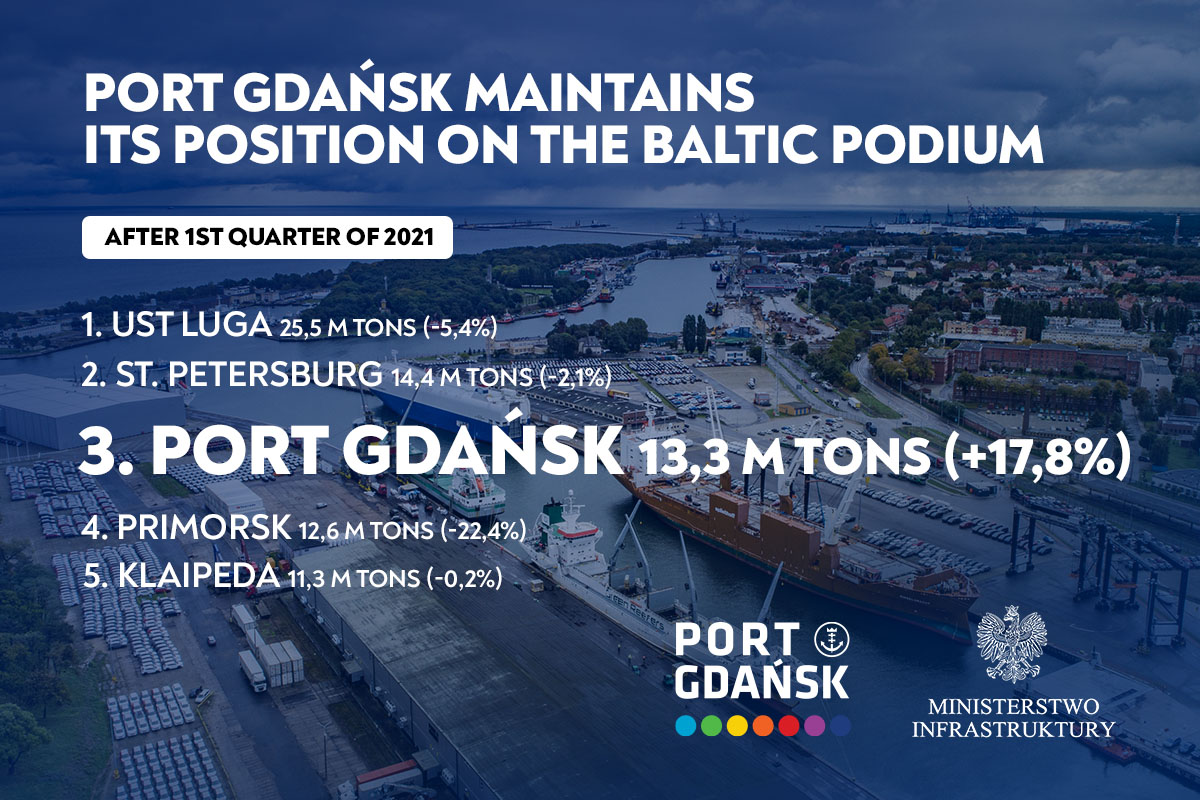 PORT GDAŃSK MAINTAINS ITS POSITION ON THE BALTIC PODIUM

AFTER 1ST QUARTER OF 2021

1. UST LUGA 25,5 M TONS (-5,4%)

2. ST. PETERSBURG 14,4 M TONS (-2,1%)

3. PORT GDAŃSK 13,3 M TONS (+17,8%)

4. PRIMORSK 12,6 M TONS (-22,4%)

5. KLAIPEDA 11,3 M TONS (-0,2%)

PORT GDAŃSK

MINISTERSTWO INFRASTRUKTURY